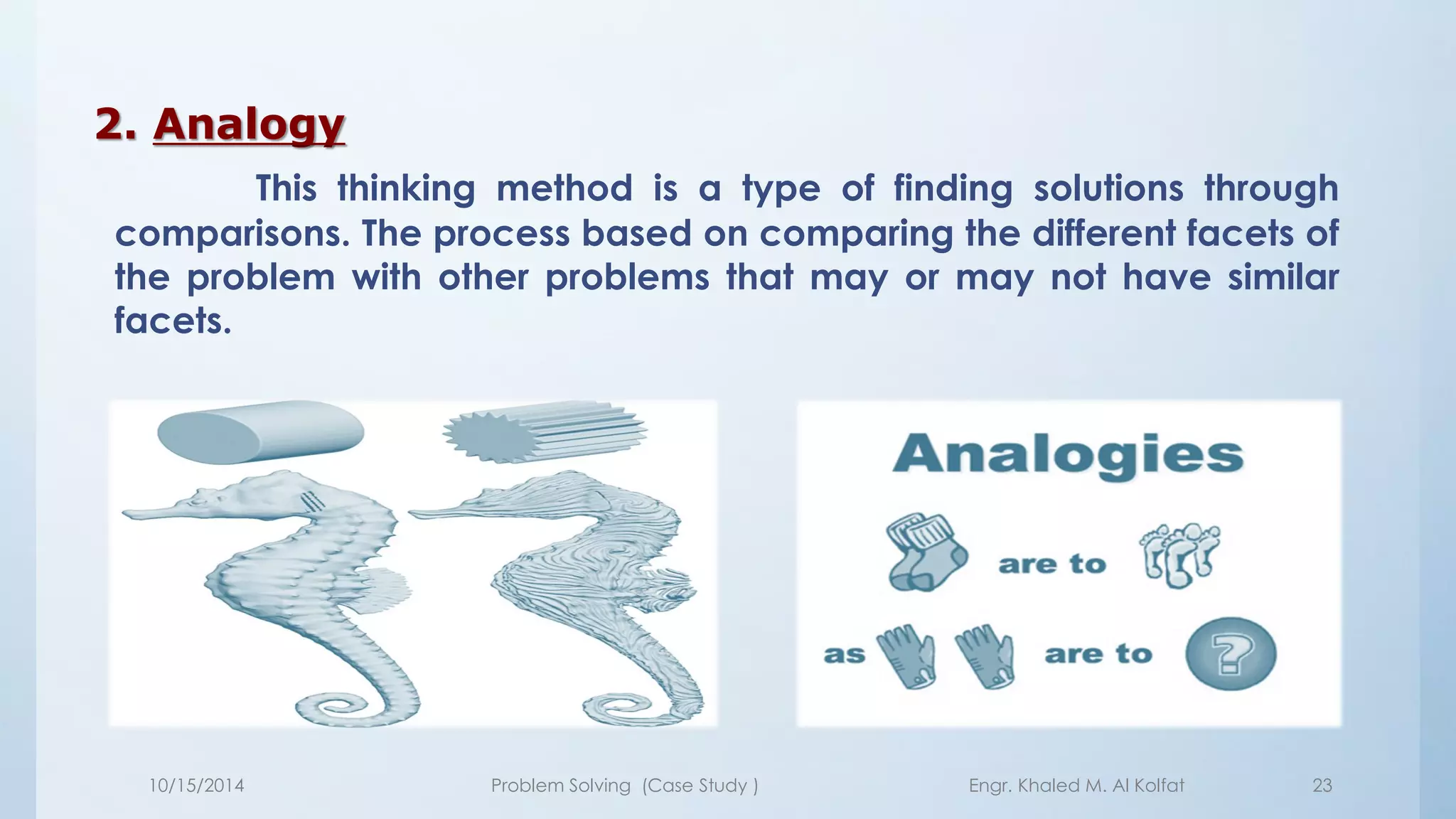 2. Analogy

This thinking method is a type of finding solutions through comparisons. The process based on comparing the different facets of the problem with other problems that may or may not have similar facets.

Analogies

are to

as are to ?

10/15/2014 Problem Solving (Case Study ) Engr. Khaled M. Al Kolfat 23